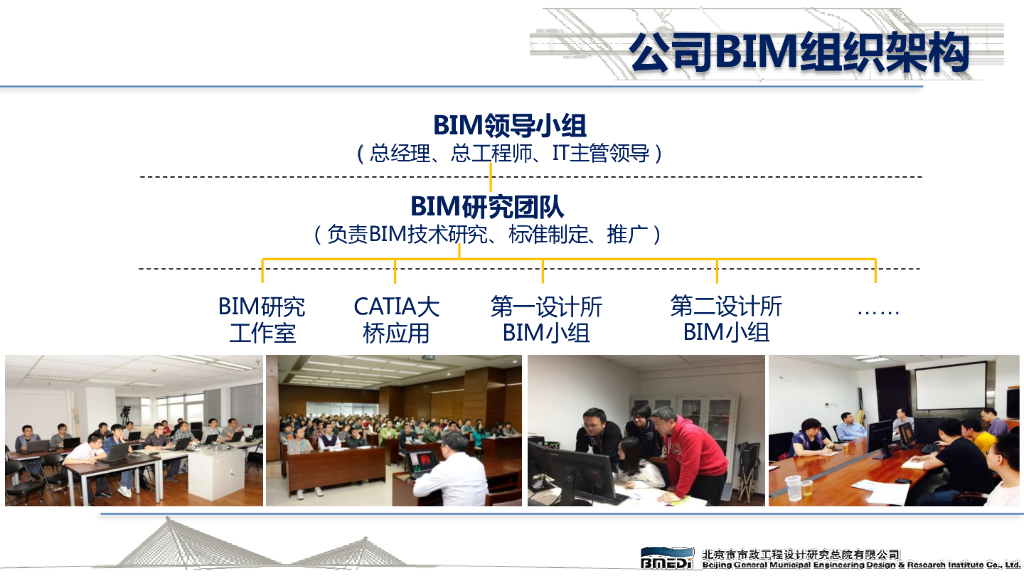 公司BIM组织架构

BIM领导小组
（总经理、总工程师、IT主管领导）

BIM研究团队
（负责BIM技术研究、标准制定、推广）

BIM研究工作室

CATIA大桥应用

第一设计所BIM小组

第二设计所BIM小组

……

BMEDI 北京市市政工程设计研究总院有限公司
Beijing General Municipal Engineering Design & Research Institute Co., Ltd.